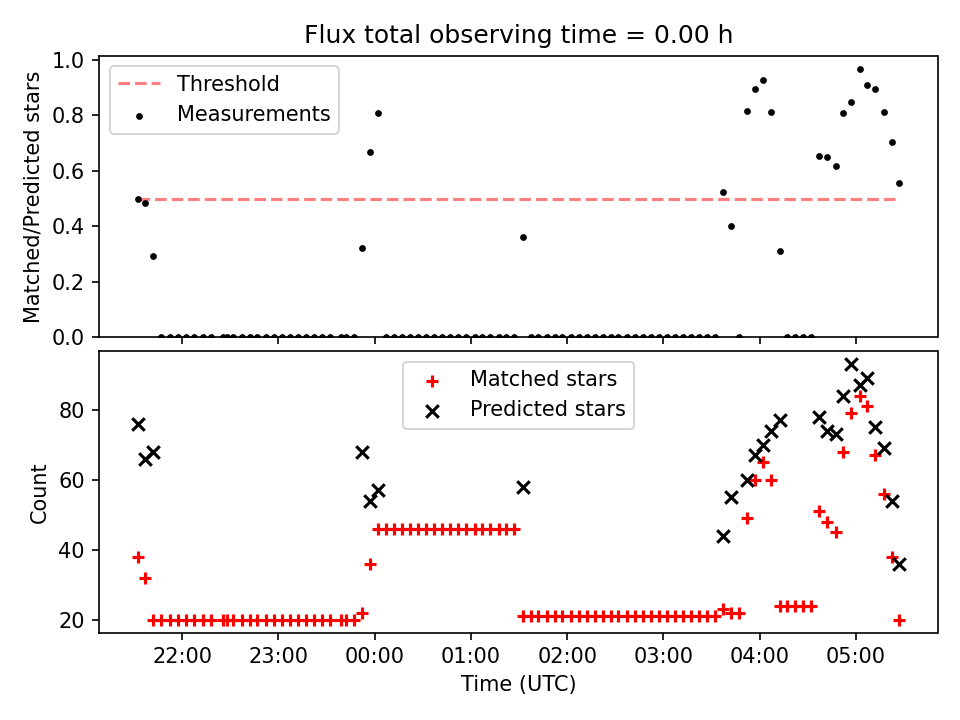 Flux total observing time = 0.00 h

Threshold
Measurements

Matched/Predicted stars

1.0
0.8
0.6
0.4
0.2
0.0

Matched stars
Predicted stars

Count

80
60
40
20

22:00
23:00
00:00
01:00
02:00
03:00
04:00
05:00

Time (UTC)